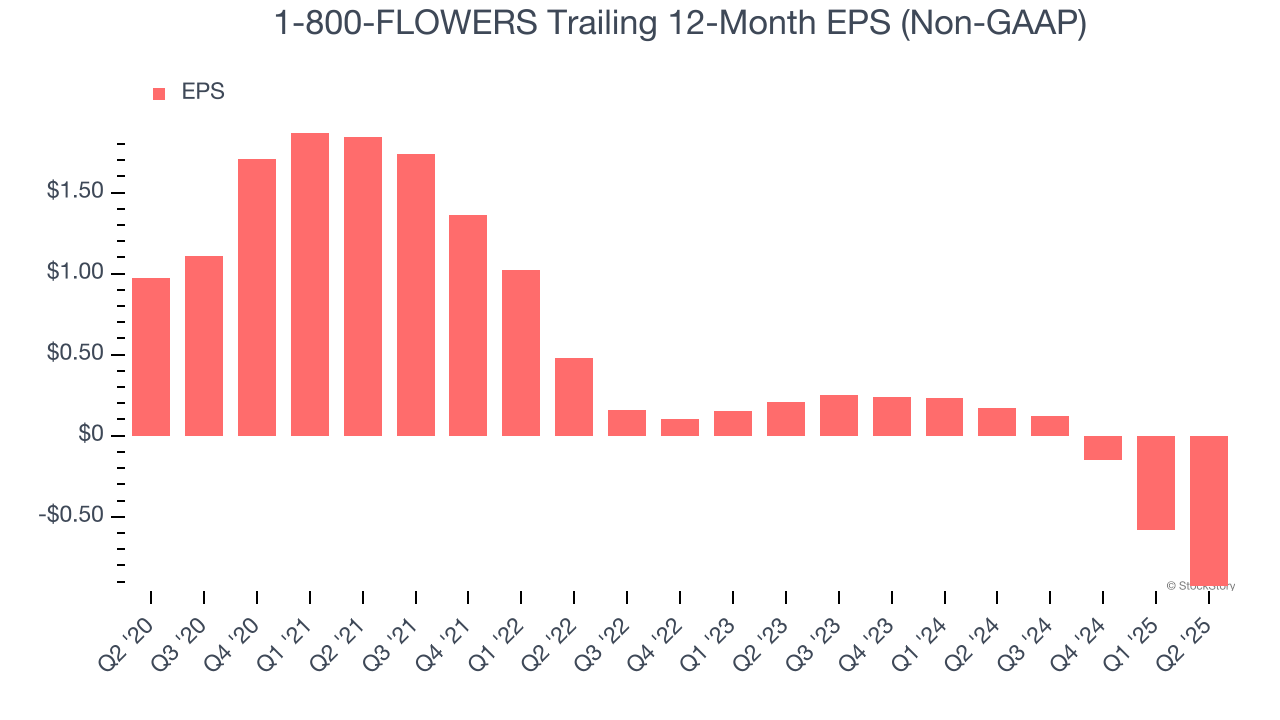 1-800-FLOWERS Trailing 12-Month EPS (Non-GAAP)

EPS

$1.50
$1.00
$0.50
$0
-$0.50

© StockStory

Q2 '20
Q3 '20
Q4 '20
Q1 '21
Q2 '21
Q3 '21
Q4 '21
Q1 '22
Q2 '22
Q3 '22
Q4 '22
Q1 '23
Q2 '23
Q3 '23
Q4 '23
Q1 '24
Q2 '24
Q3 '24
Q4 '24
Q1 '25
Q2 '25